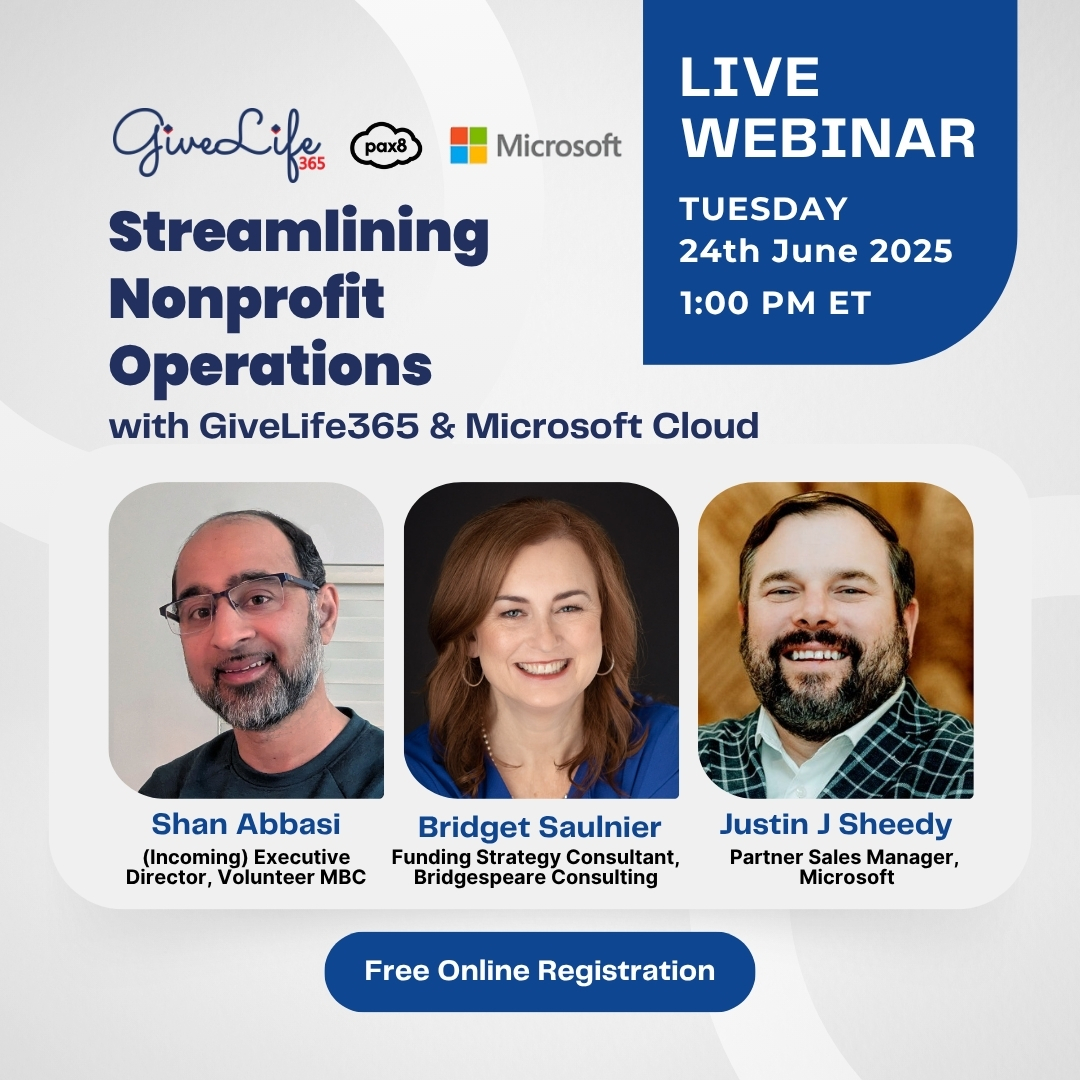 GiveLife 365 pax8 Microsoft

LIVE WEBINAR

TUESDAY
24th June 2025
1:00 PM ET

Streamlining Nonprofit Operations
with GiveLife365 & Microsoft Cloud

Shan Abbasi
(Incoming) Executive Director, Volunteer MBC

Bridget Saulnier
Funding Strategy Consultant, Bridgespeare Consulting

Justin J Sheedy
Partner Sales Manager, Microsoft

Free Online Registration